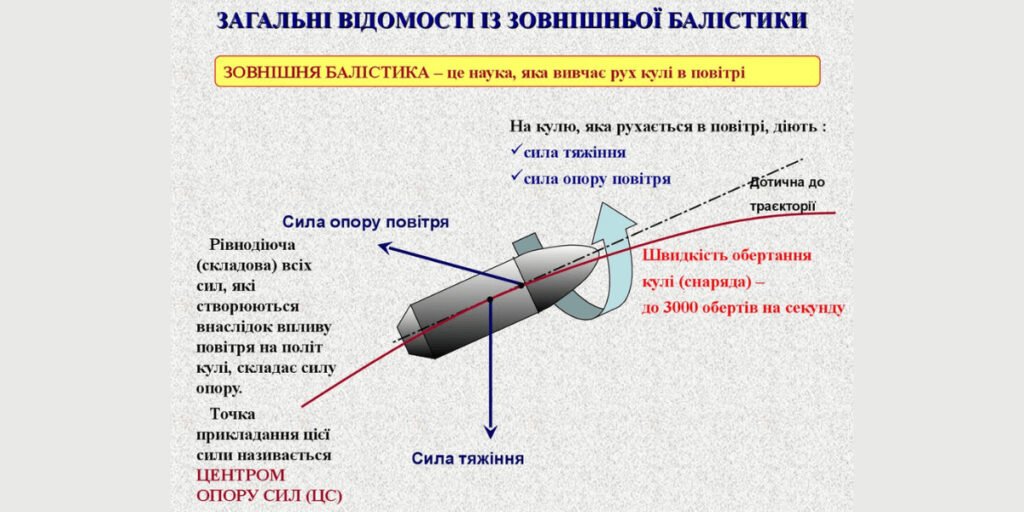 ЗАГАЛЬНІ ВІДОМОСТІ ІЗ ЗОВНІШНЬОЇ БАЛІСТИКИ

ЗОВНІШНЯ БАЛІСТИКА – це наука, яка вивчає рух кулі в повітрі

На кулю, яка рухається в повітрі, діють :
✓сила тяжіння
✓сила опору повітря

Дотична до траєкторії

Сила опору повітря

Рівнодіюча (складова) всіх сил, які створюються внаслідок впливу повітря на політ кулі, складає силу опору.

Точка прикладання цієї сили називається ЦЕНТРОМ ОПОРУ СИЛ (ЦС)

Швидкість обертання кулі (снаряда) – до 3000 обертів на секунду

Сила тяжіння